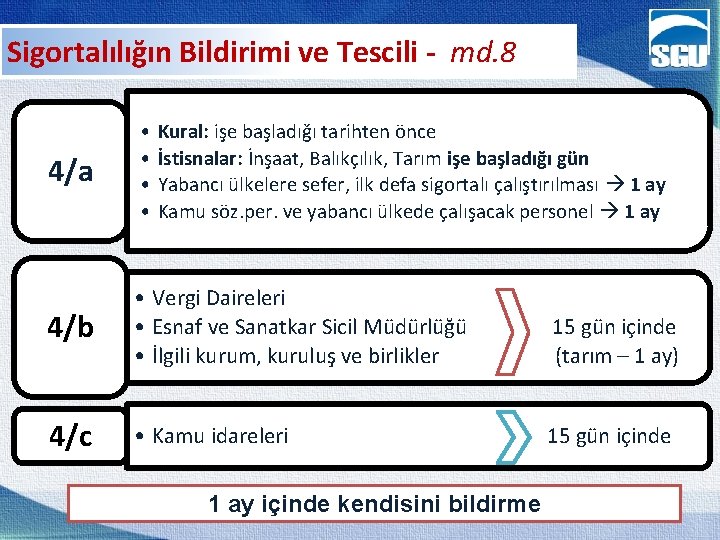 Sigortalılığın Bildirimi ve Tescili - md.8

SGU

4/a

• Kural: işe başladığı tarihten önce
• İstisnalar: İnşaat, Balıkçılık, Tarım işe başladığı gün
• Yabancı ülkelere sefer, ilk defa sigortalı çalıştırılması → 1 ay
• Kamu söz.per. ve yabancı ülkede çalışacak personel → 1 ay

4/b

• Vergi Daireleri
• Esnaf ve Sanatkar Sicil Müdürlüğü
• İlgili kurum, kuruluş ve birlikler

15 gün içinde
(tarım – 1 ay)

4/c

• Kamu idareleri

15 gün içinde

1 ay içinde kendisini bildirme